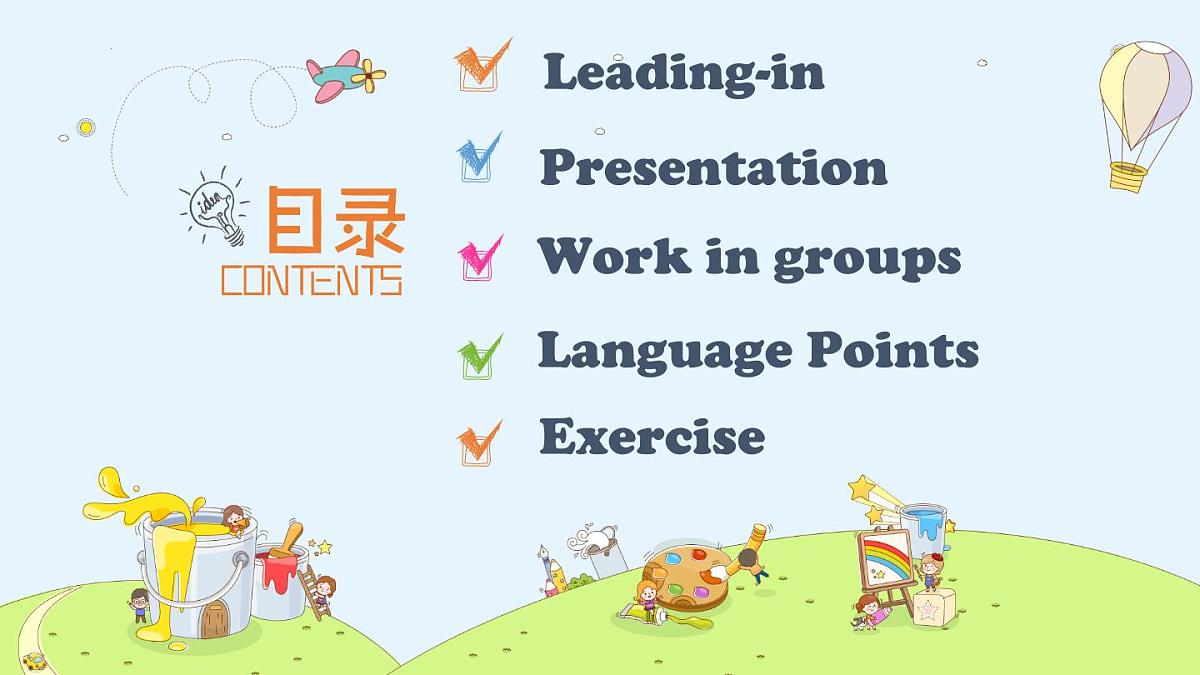 idea

目录
CONTENTS

Leading-in

Presentation

Work in groups

Language Points

Exercise